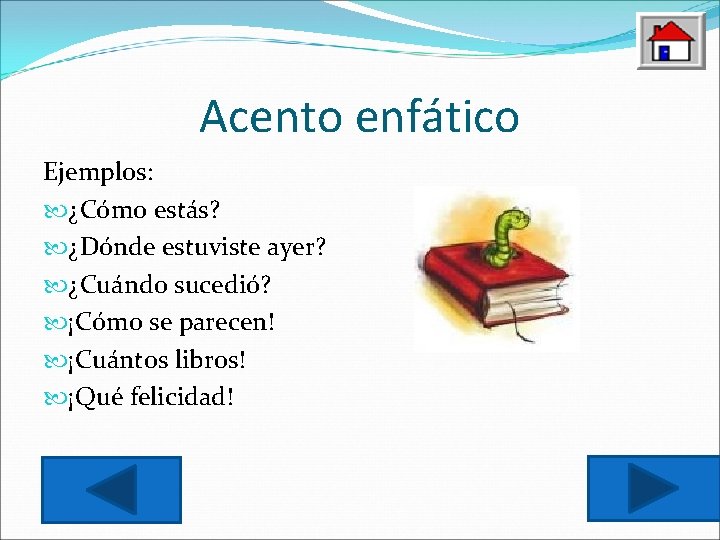 Acento enfático

Ejemplos:
¿Cómo estás?
¿Dónde estuviste ayer?
¿Cuándo sucedió?
¡Cómo se parecen!
¡Cuántos libros!
¡Qué felicidad!